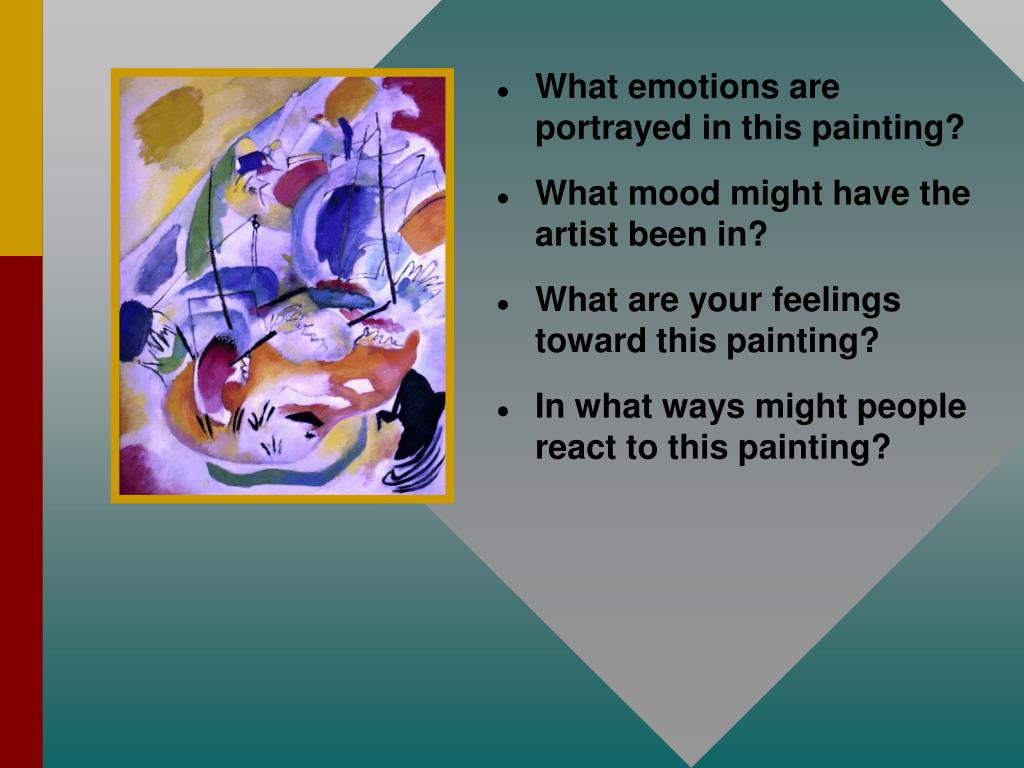 - What emotions are portrayed in this painting?
- What mood might have the artist been in?
- What are your feelings toward this painting?
- In what ways might people react to this painting?